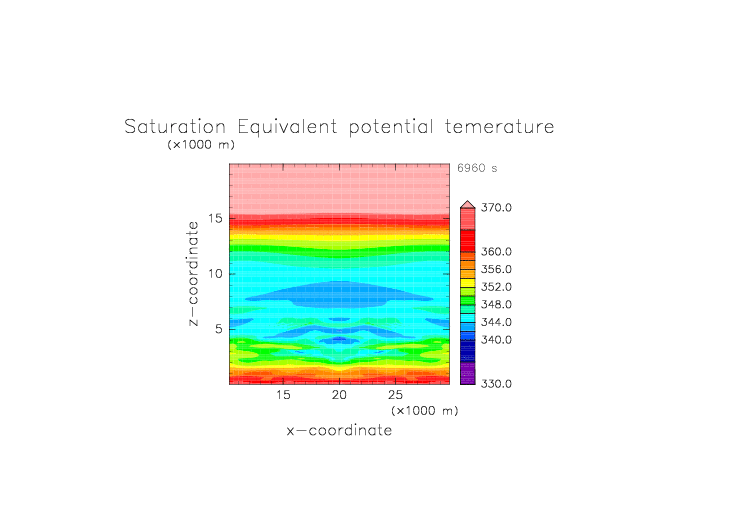 Saturation Equivalent potential temerature
(×1000 m)
6960 s
z−coordinate
15
10
5
15
20
25
(×1000 m)
x−coordinate
370.0
360.0
356.0
352.0
348.0
344.0
340.0
330.0